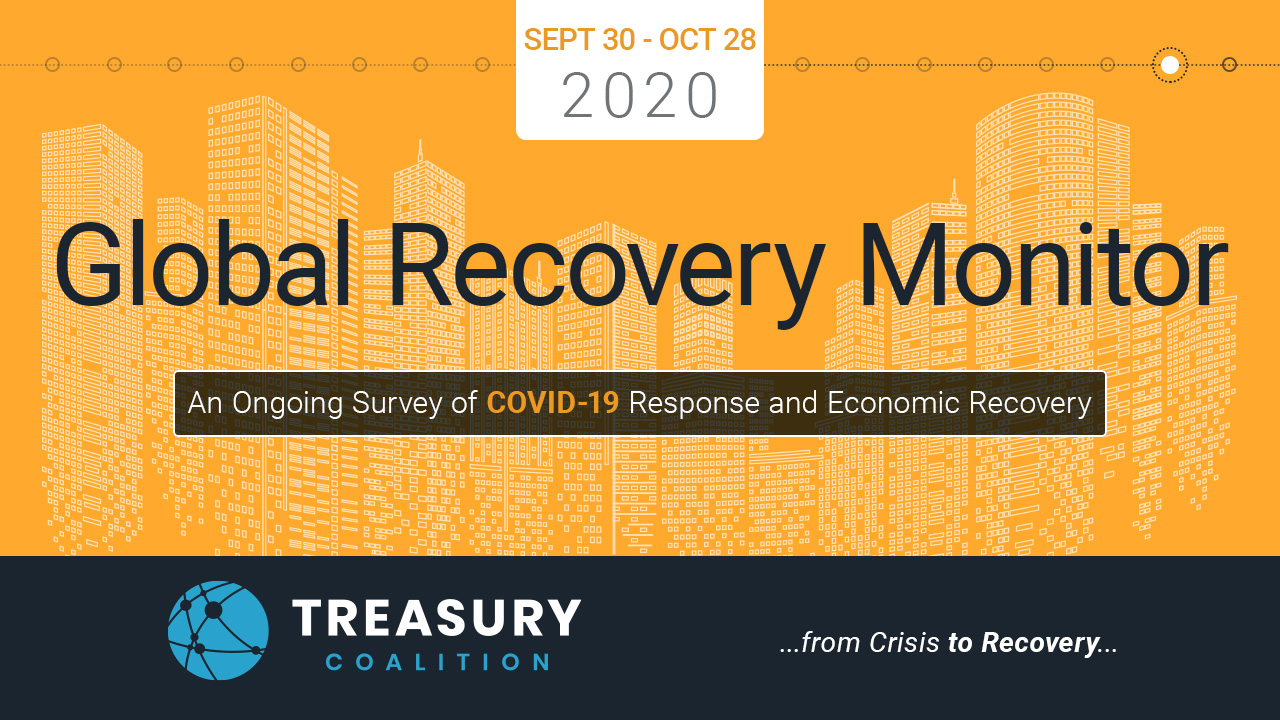 SEPT 30 - OCT 28
2020

Global Recovery Monitor

An Ongoing Survey of COVID-19 Response and Economic Recovery

TREASURY
COALITION

...from Crisis to Recovery...